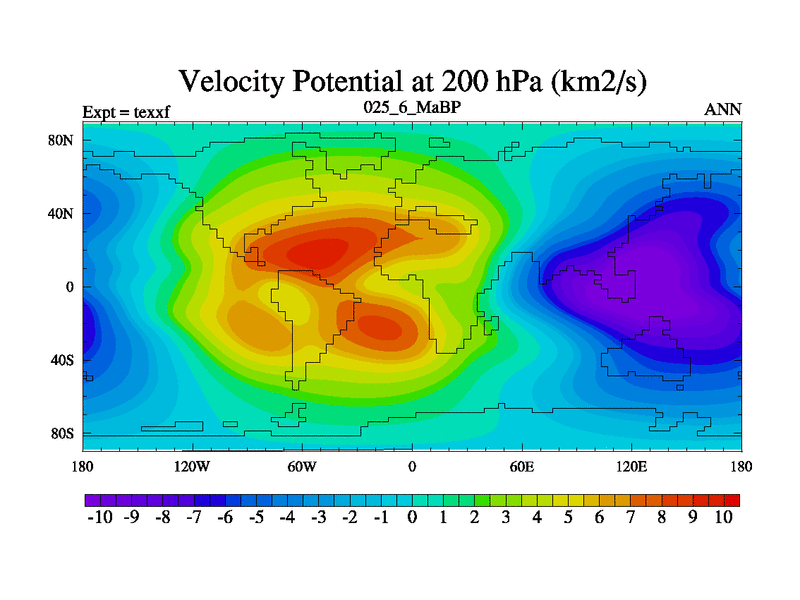 Velocity Potential at 200 hPa (km2/s)

Expt = texxf
025_6_MaBP
ANN

80N
40N
0
40S
80S

180
120W
60W
0
60E
120E
180

-10 -9 -8 -7 -6 -5 -4 -3 -2 -1 0 1 2 3 4 5 6 7 8 9 10